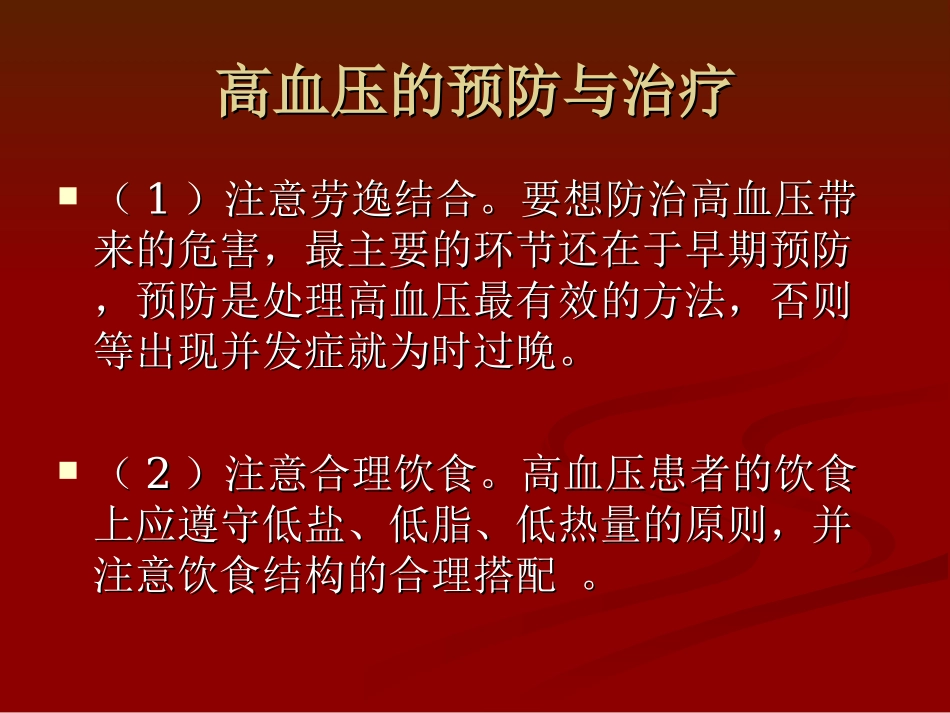 高血压的预防与治疗

（１）注意劳逸结合。要想防治高血压带来的危害，最主要的环节还在于早期预防，预防是处理高血压最有效的方法，否则等出现并发症就为时过晚。

（２）注意合理饮食。高血压患者的饮食上应遵守低盐、低脂、低热量的原则，并注意饮食结构的合理搭配 。